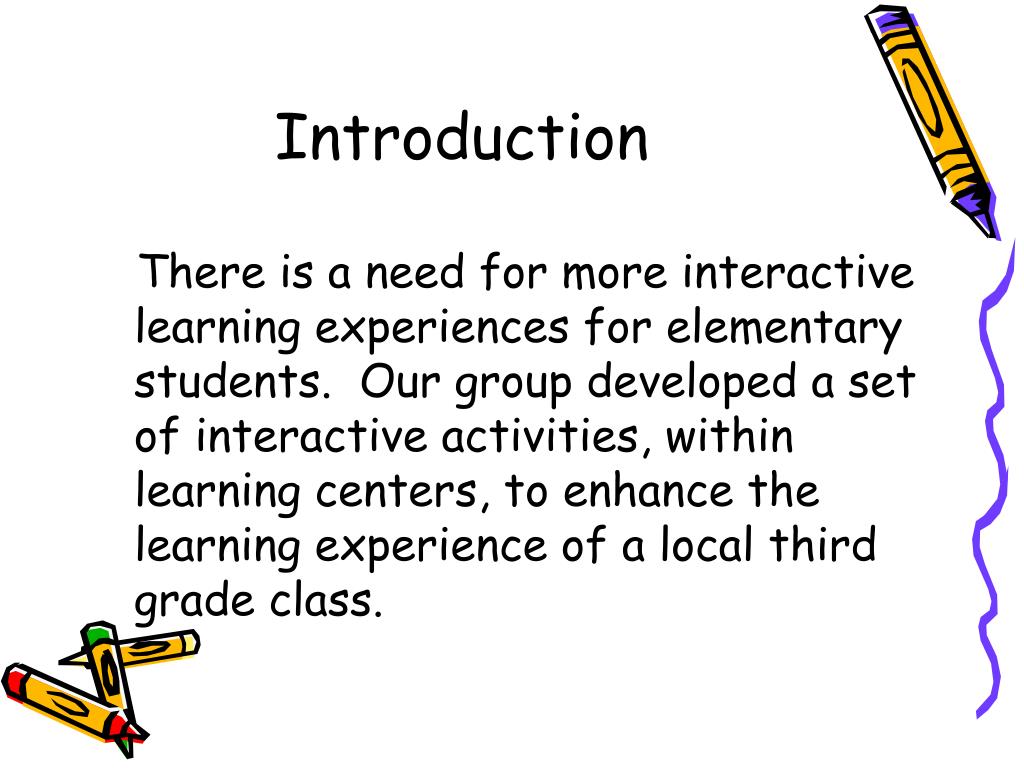 Introduction

There is a need for more interactive learning experiences for elementary students.  Our group developed a set of interactive activities, within learning centers, to enhance the learning experience of a local third grade class.